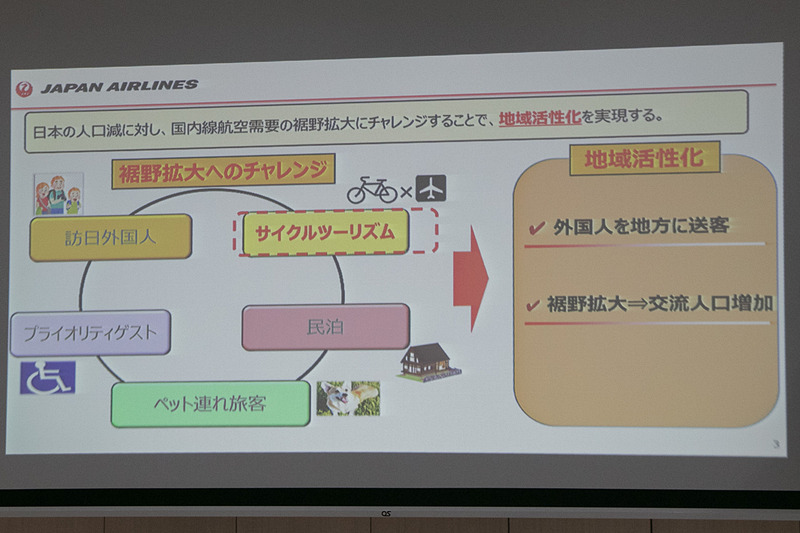 JAPAN AIRLINES

日本の人口減に対し、国内線航空需要の裾野拡大にチャレンジすることで、地域活性化を実現する。

裾野拡大へのチャレンジ

×

訪日外国人

サイクルツーリズム

プライオリティゲスト

民泊

ペット連れ旅客

地域活性化

✔ 外国人を地方に送客

✔ 裾野拡大⇒交流人口増加

3